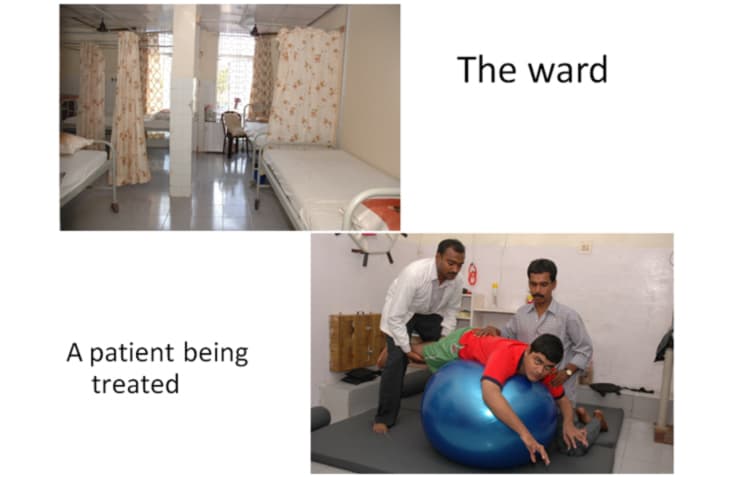 The ward

A patient being treated